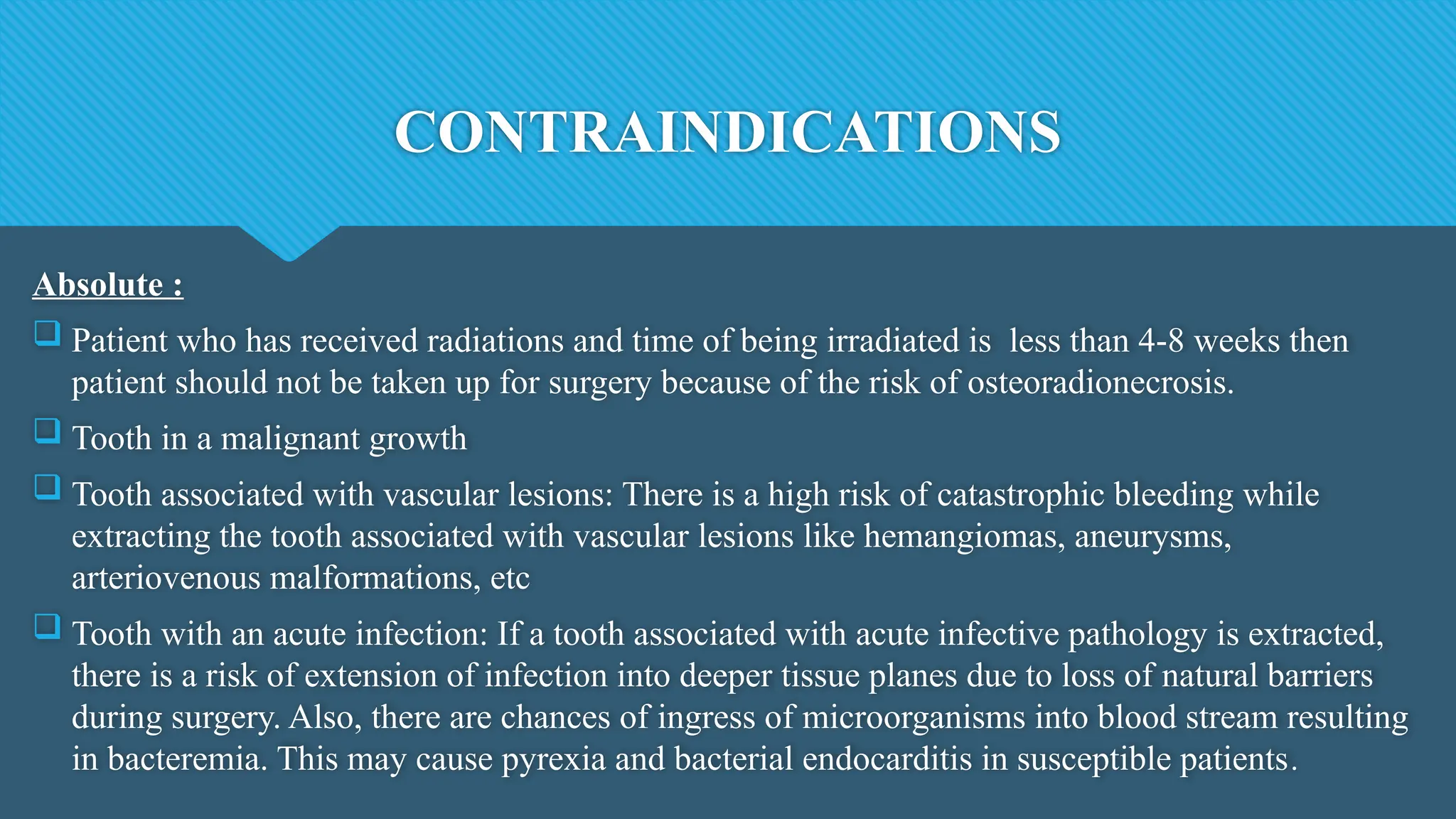 CONTRAINDICATIONS

Absolute :

❑ Patient who has received radiations and time of being irradiated is less than 4-8 weeks then patient should not be taken up for surgery because of the risk of osteoradionecrosis.

❑ Tooth in a malignant growth

❑ Tooth associated with vascular lesions: There is a high risk of catastrophic bleeding while extracting the tooth associated with vascular lesions like hemangiomas, aneurysms, arteriovenous malformations, etc

❑ Tooth with an acute infection: If a tooth associated with acute infective pathology is extracted, there is a risk of extension of infection into deeper tissue planes due to loss of natural barriers during surgery. Also, there are chances of ingress of microorganisms into blood stream resulting in bacteremia. This may cause pyrexia and bacterial endocarditis in susceptible patients.